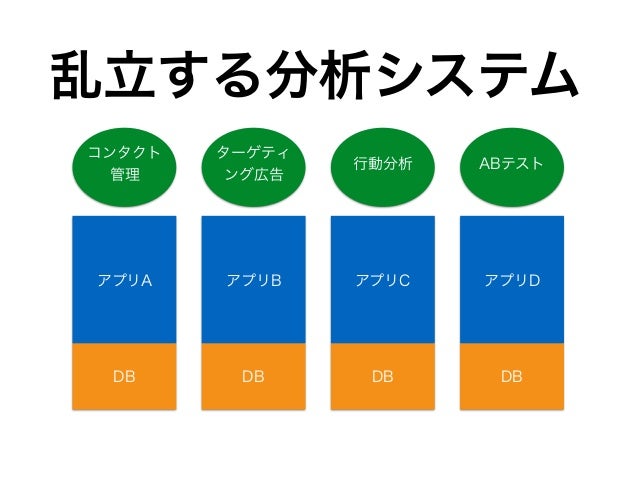 乱立する分析システム

コンタクト管理

ターゲティング広告

行動分析

ABテスト

アプリA

アプリB

アプリC

アプリD

DB

DB

DB

DB